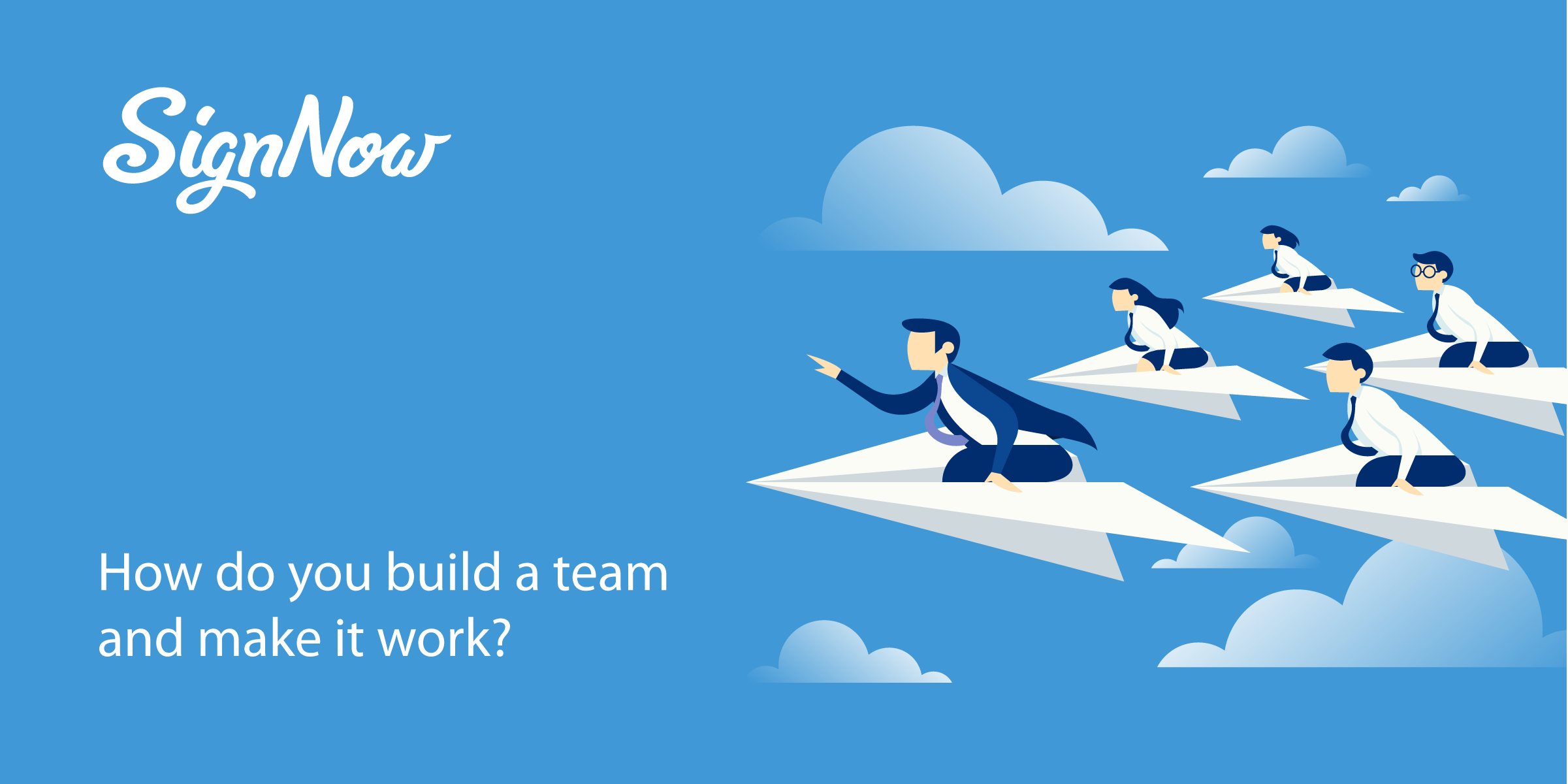 SignNow

How do you build a team and make it work?